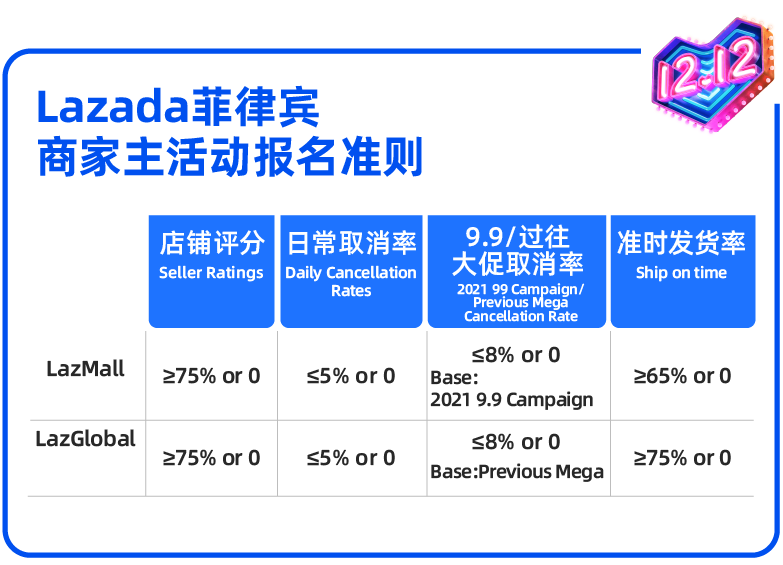 12.12

Lazada菲律宾
商家主活动报名准则

| | 店铺评分 Seller Ratings | 日常取消率 Daily Cancellation Rates | 9.9/过往大促取消率 2021 99 Campaign/ Previous Mega Cancellation Rate | 准时发货率 Ship on time |
|---|---|---|---|---|
| LazMall | ≥75% or 0 | ≤5% or 0 | ≤8% or 0 Base: 2021 9.9 Campaign | ≥65% or 0 |
| LazGlobal | ≥75% or 0 | ≤5% or 0 | ≤8% or 0 Base:Previous Mega | ≥75% or 0 |